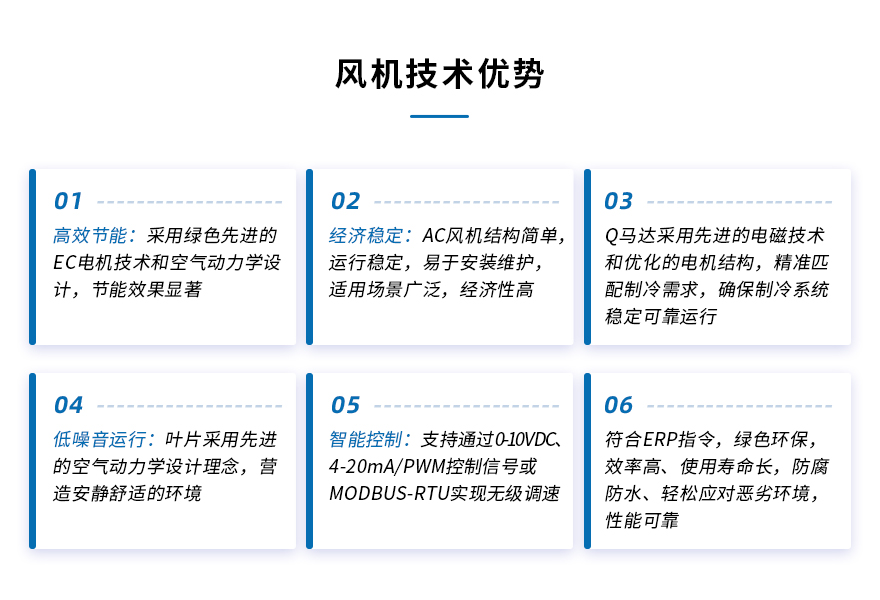 风机技术优势

01

高效节能：采用绿色先进的EC电机技术和空气动力学设计，节能效果显著

02

经济稳定：AC风机结构简单，运行稳定，易于安装维护，适用场景广泛，经济性高

03

Q马达采用先进的电磁技术和优化的电机结构，精准匹配制冷需求，确保制冷系统稳定可靠运行

04

低噪音运行：叶片采用先进的空气动力学设计理念，营造安静舒适的环境

05

智能控制：支持通过0-10VDC、4-20mA/PWM控制信号或MODBUS-RTU实现无级调速

06

符合ERP指令，绿色环保，效率高、使用寿命长，防腐防水、轻松应对恶劣环境，性能可靠